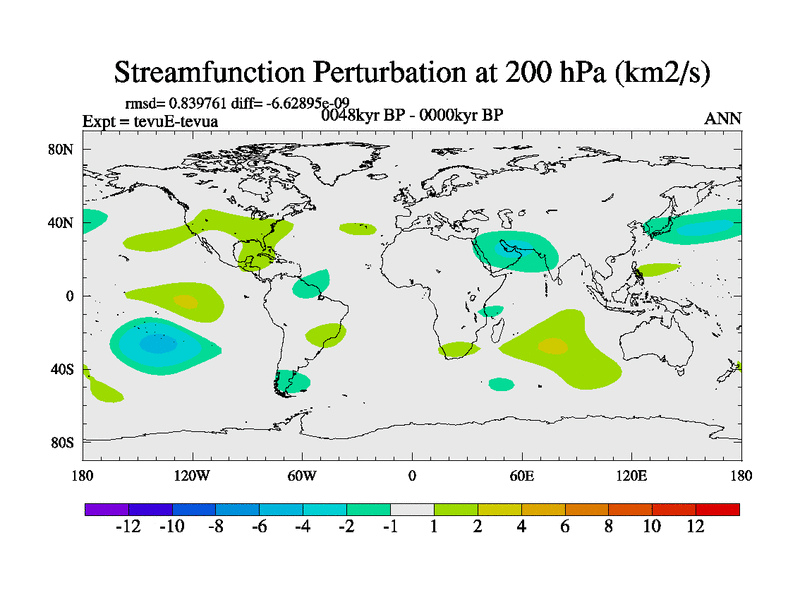 Streamfunction Perturbation at 200 hPa (km2/s)

rmsd= 0.839761 diff= -6.62895e-09

Expt = tevuE-tevua

0048kyr BP - 0000kyr BP

ANN

80N

40N

0

40S

80S

180

120W

60W

0

60E

120E

180

-12 -10 -8 -6 -4 -2 -1 1 2 4 6 8 10 12